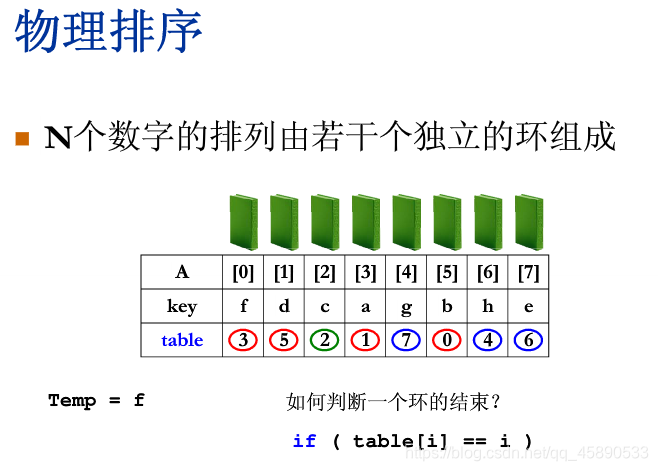 物理排序

N个数字的排列由若干个独立的环组成

| A | [0] | [1] | [2] | [3] | [4] | [5] | [6] | [7] |
|---|---|---|---|---|---|---|---|---|
| key | f | d | c | a | g | b | h | e |
| table | 3 | 5 | 2 | 1 | 7 | 0 | 4 | 6 |

Temp = f

如何判断一个环的结束?

if ( table[i] == i )

https://blog.csdn.net/qq_45890533